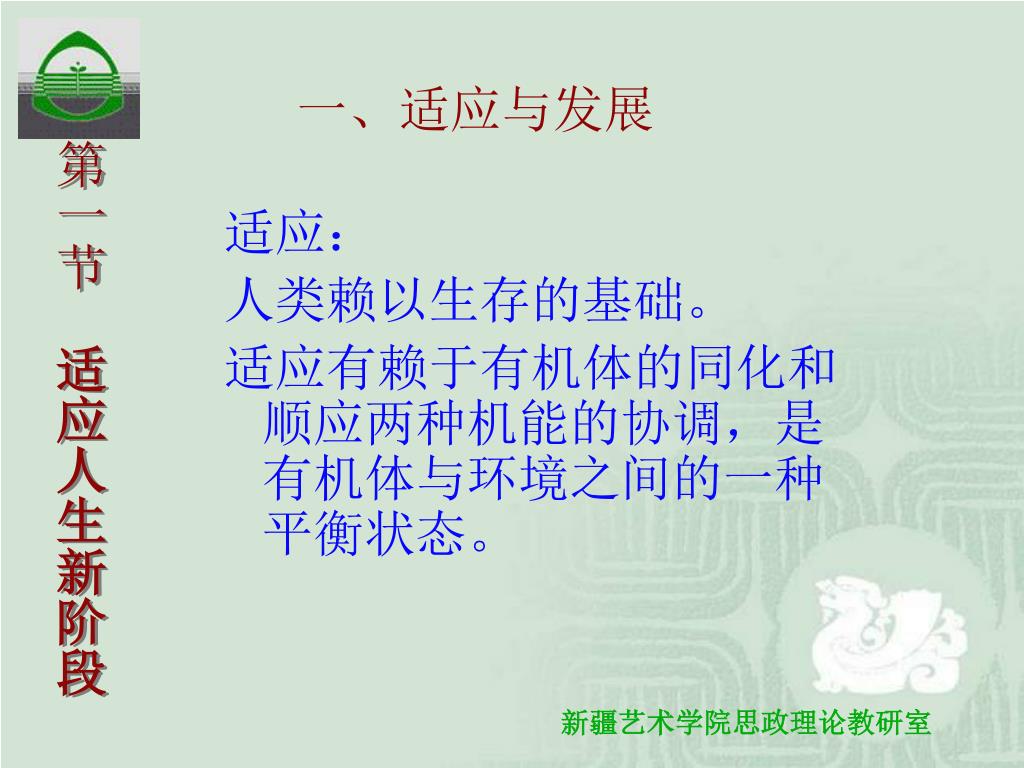 第一节　适应人生新阶段

一、适应与发展

适应：
人类赖以生存的基础。
适应有赖于有机体的同化和顺应两种机能的协调，是有机体与环境之间的一种平衡状态。

新疆艺术学院思政理论教研室